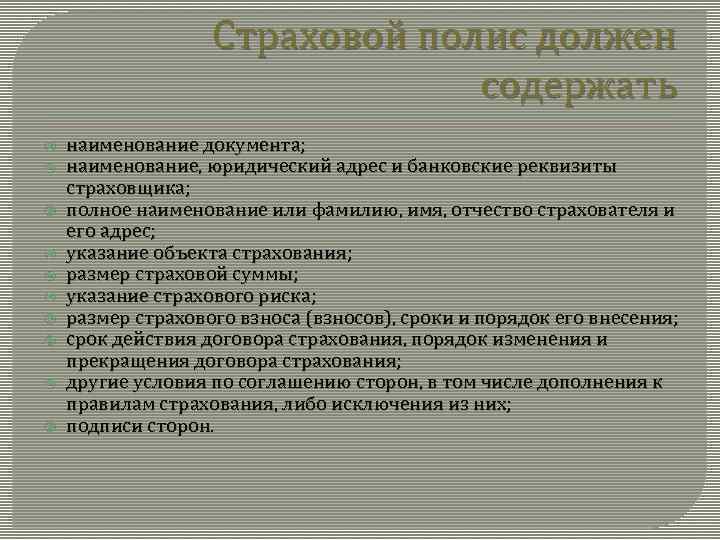 Страховой полис должен содержать

наименование документа;
наименование, юридический адрес и банковские реквизиты страховщика;
полное наименование или фамилию, имя, отчество страхователя и его адрес;
указание объекта страхования;
размер страховой суммы;
указание страхового риска;
размер страхового взноса (взносов), сроки и порядок его внесения;
срок действия договора страхования, порядок изменения и прекращения договора страхования;
другие условия по соглашению сторон, в том числе дополнения к правилам страхования, либо исключения из них;
подписи сторон.